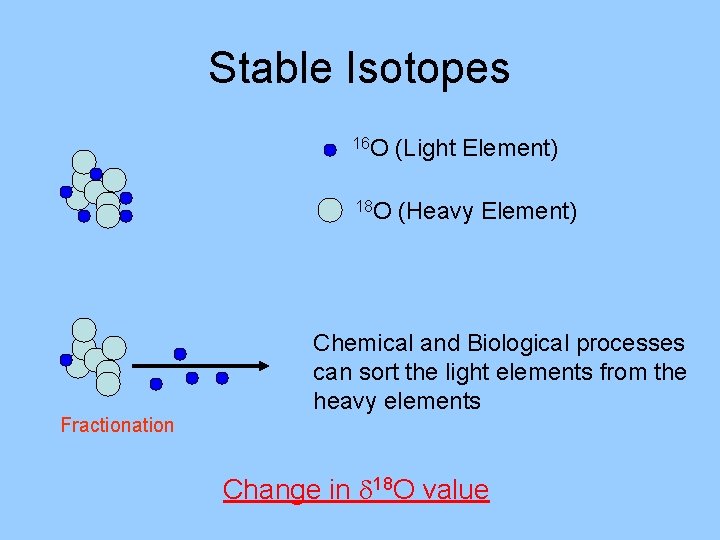 Stable Isotopes

$^{16}O$ (Light Element)

$^{18}O$ (Heavy Element)

Fractionation

Chemical and Biological processes can sort the light elements from the heavy elements

Change in $\delta^{18}O$ value